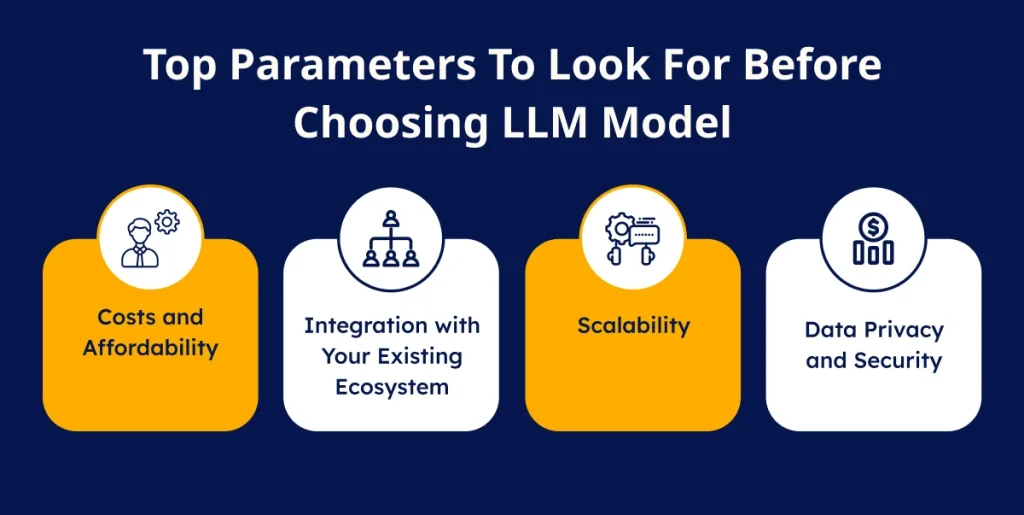 Top Parameters To Look For Before Choosing LLM Model

Costs and Affordability

Integration with Your Existing Ecosystem

Scalability

Data Privacy and Security